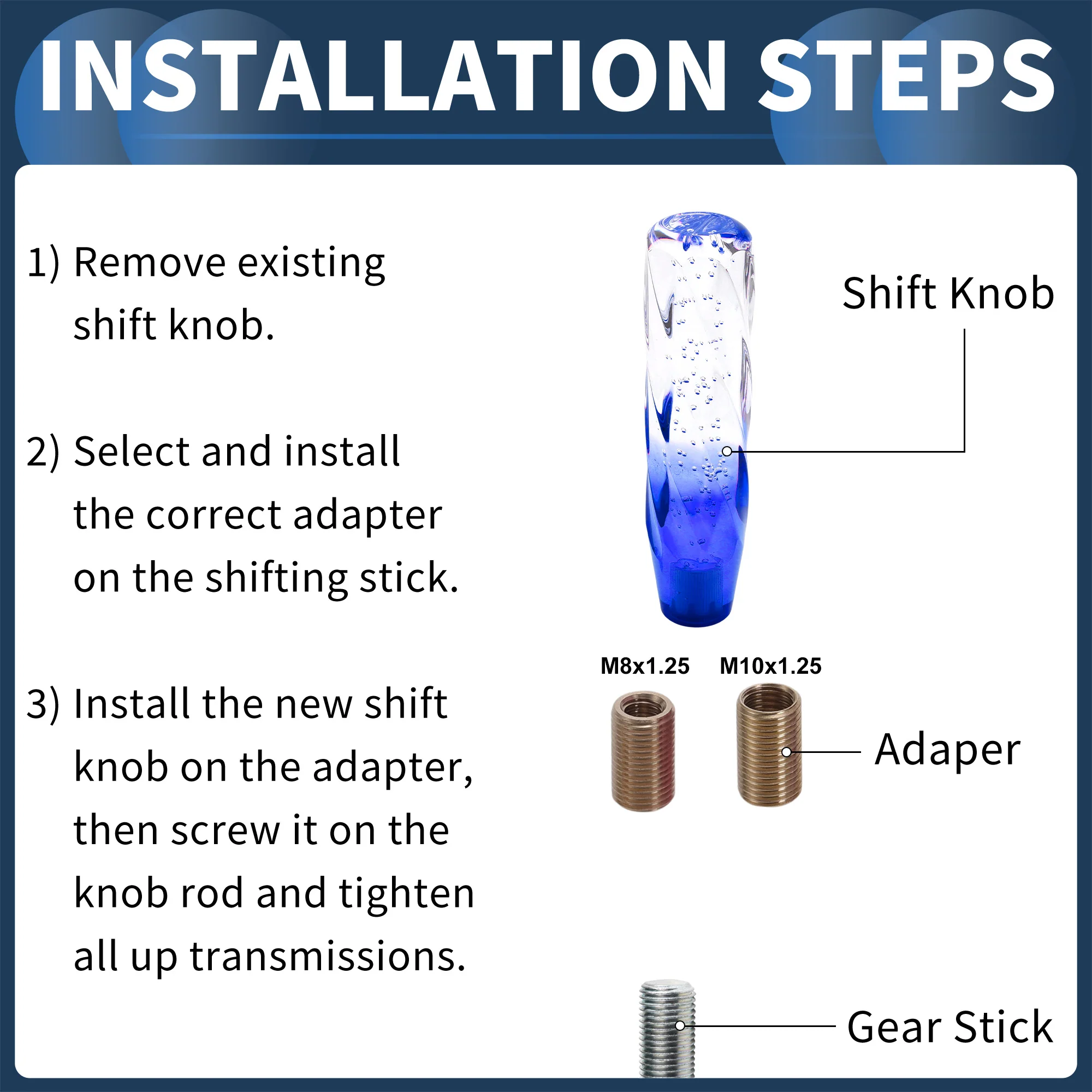 INSTALLATION STEPS

1) Remove existing shift knob.

2) Select and install the correct adapter on the shifting stick.

3) Install the new shift knob on the adapter, then screw it on the knob rod and tighten all up transmissions.

Shift Knob

M8x1.25

M10x1.25

Adaper

Gear Stick